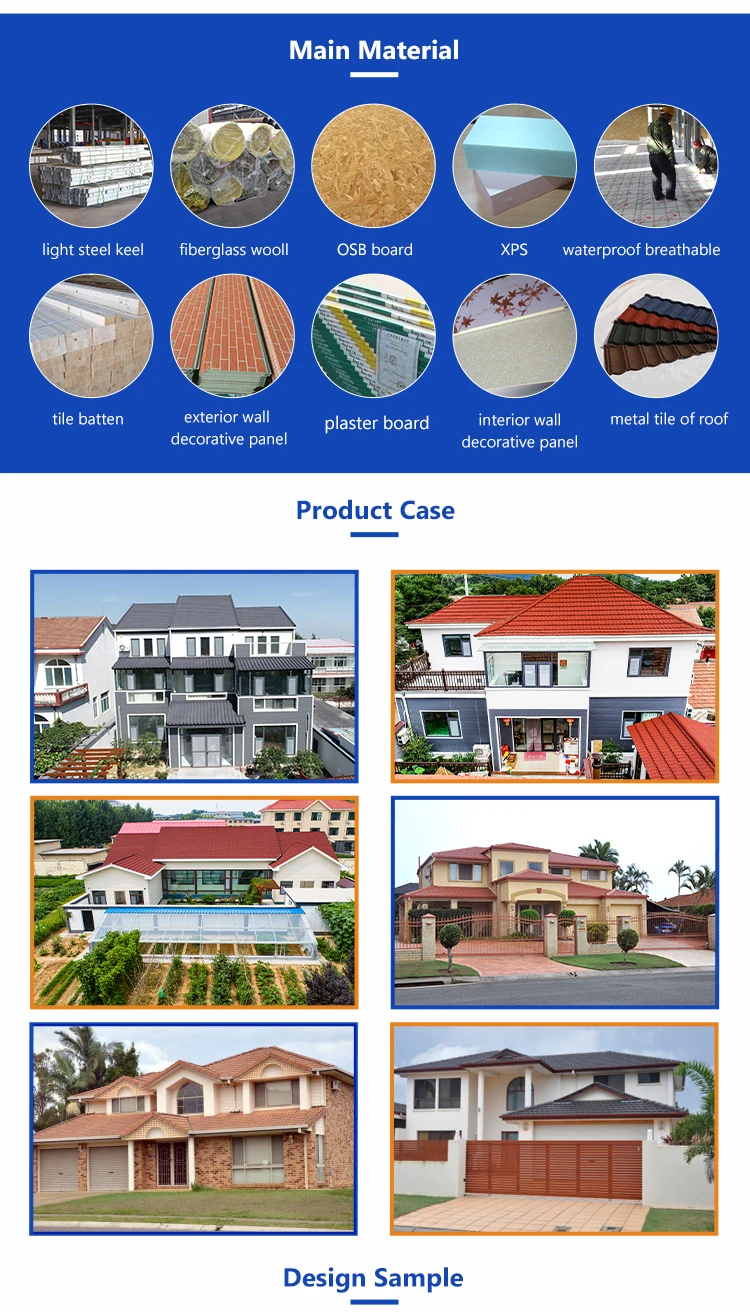 Main Material

light steel keel

fiberglass wooll

OSB board

XPS

waterproof breathable

tile batten

exterior wall decorative panel

plaster board

interior wall decorative panel

metal tile of roof

Product Case

Design Sample